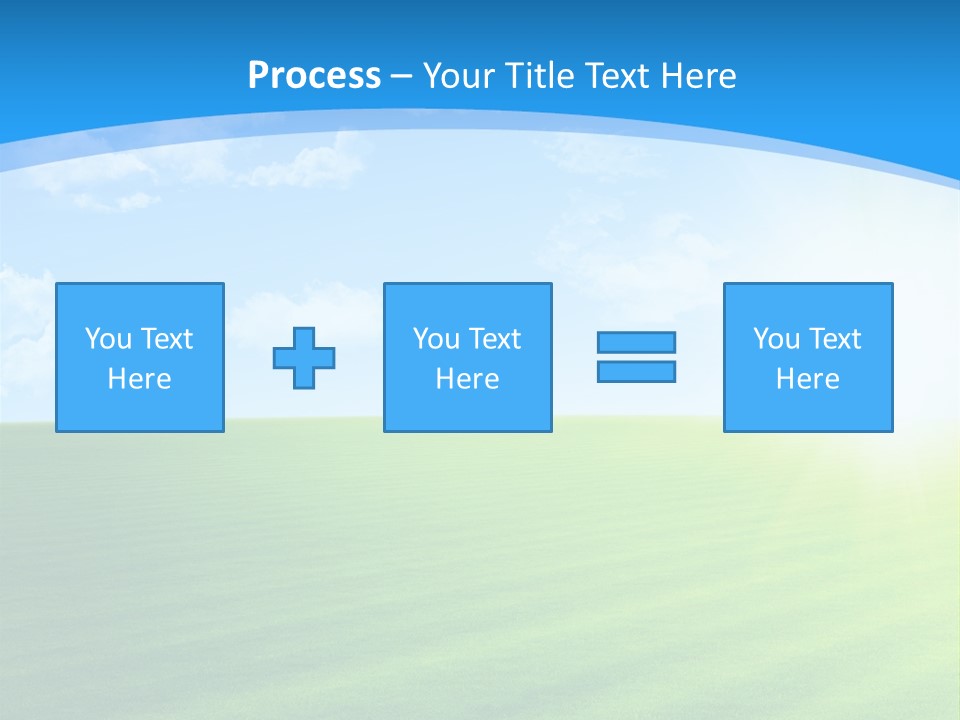 Process – Your Title Text Here

You Text Here

You Text Here

You Text Here